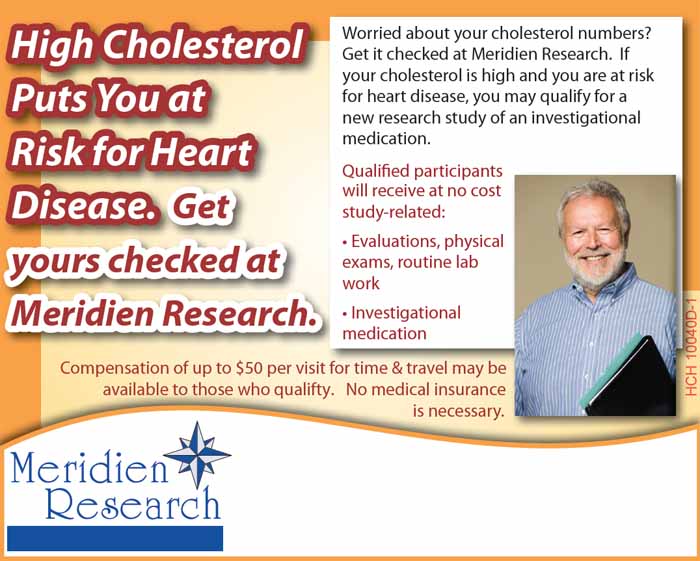 High Cholesterol Puts You at Risk for Heart Disease. Get yours checked at Meridien Research.

Worried about your cholesterol numbers? Get it checked at Meridien Research. If your cholesterol is high and you are at risk for heart disease, you may qualify for a new research study of an investigational medication.

Qualified participants will receive at no cost study-related:

• Evaluations, physical exams, routine lab work

• Investigational medication

Compensation of up to $50 per visit for time & travel may be available to those who qualifty. No medical insurance is necessary.

HCH 10040D-1

Meridien Research